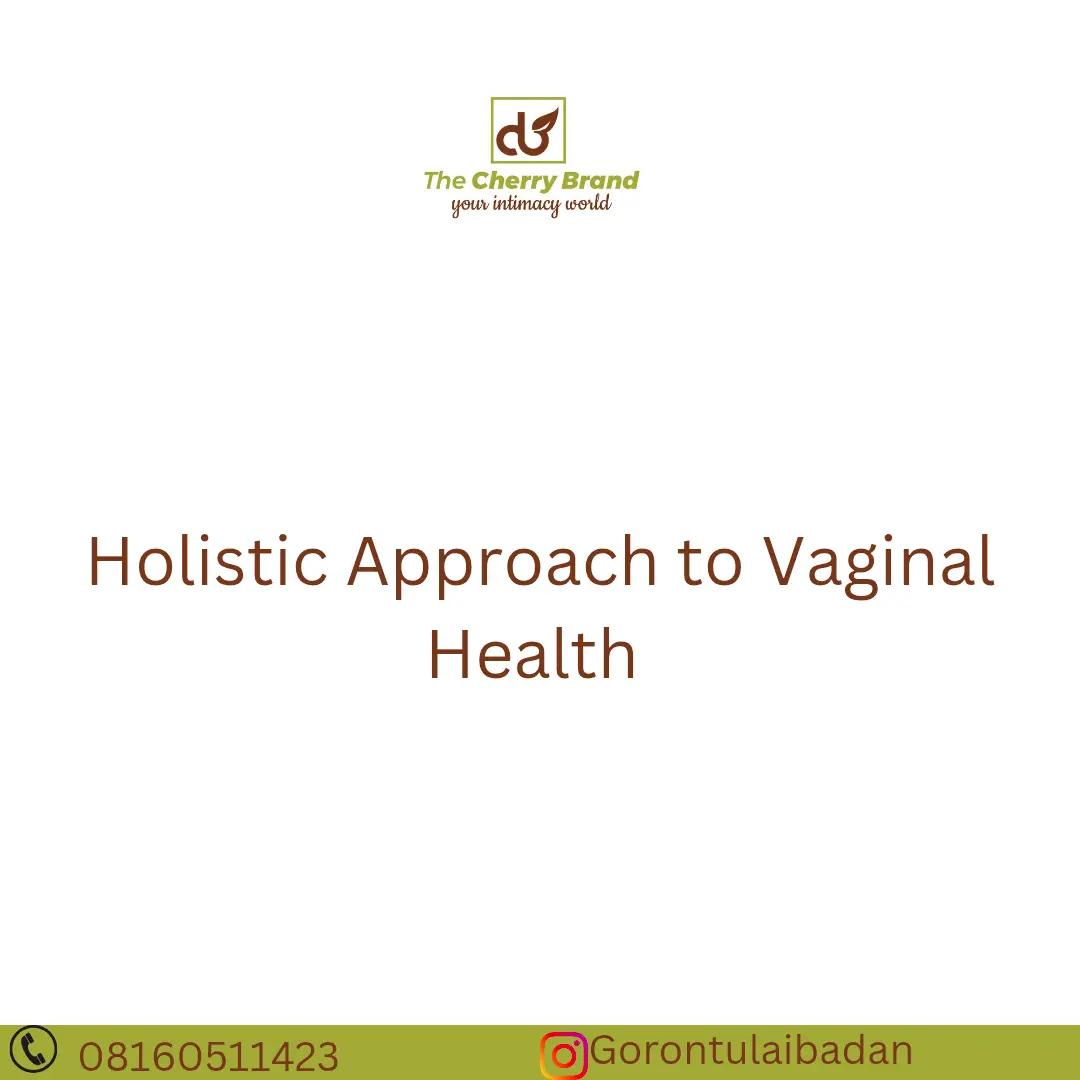 The Cherry Brand
your intimacy world

Holistic Approach to Vaginal Health

08160511423

Gorontulaibadan